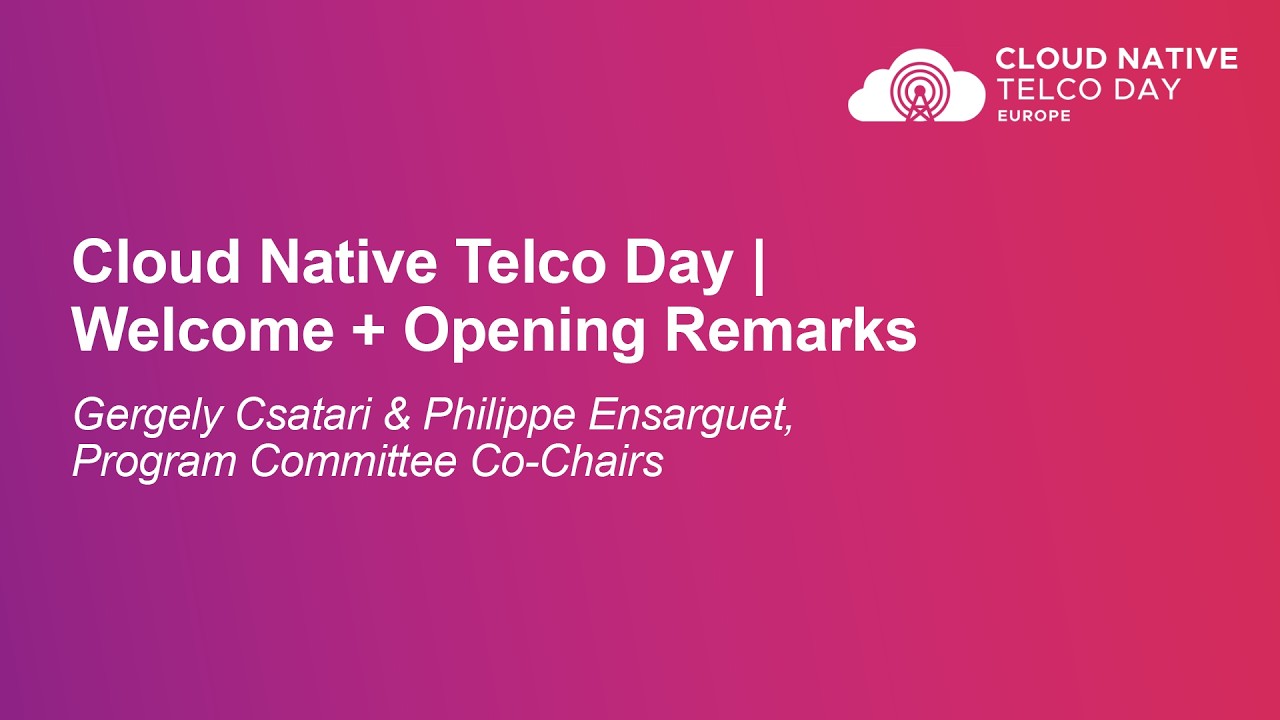 CLOUD NATIVE
TELCO DAY
EUROPE

Cloud Native Telco Day | Welcome + Opening Remarks

Gergely Csatari & Philippe Ensarguet, Program Committee Co-Chairs